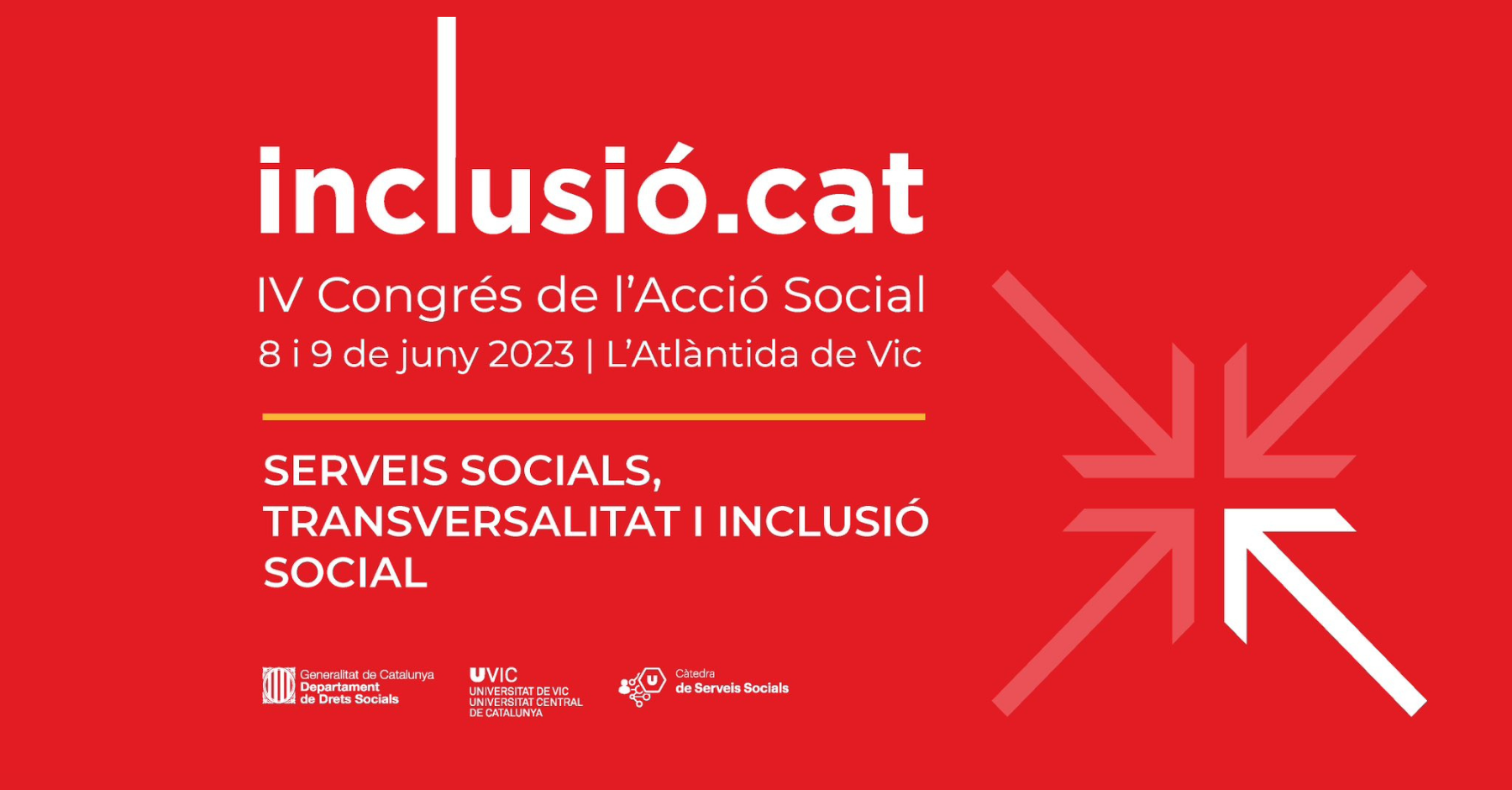 inclusió.cat

IV Congrés de l'Acció Social

8 i 9 de juny 2023 | L'Atlàntida de Vic

SERVEIS SOCIALS, TRANSVERSALITAT I INCLUSIÓ SOCIAL

Generalitat de Catalunya
Departament de Drets Socials

UVIC
UNIVERSITAT DE VIC
UNIVERSITAT CENTRAL DE CATALUNYA

U
Càtedra
de Serveis Socials